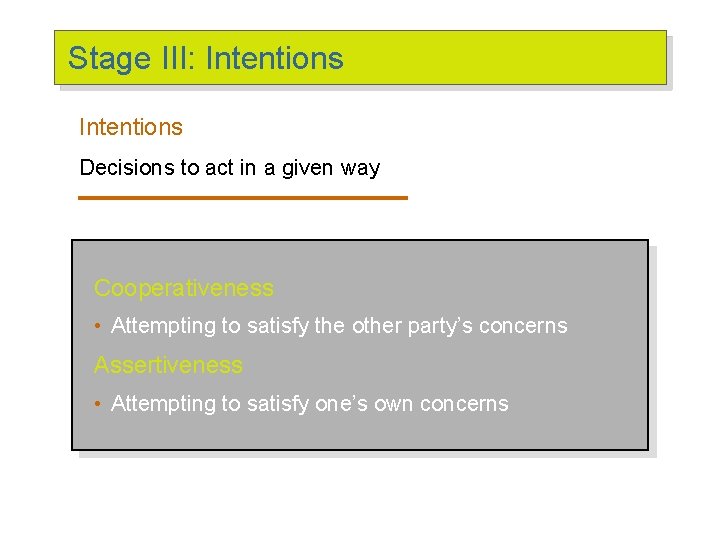 Stage III: Intentions

Intentions

Decisions to act in a given way

Cooperativeness

• Attempting to satisfy the other party's concerns

Assertiveness

• Attempting to satisfy one's own concerns